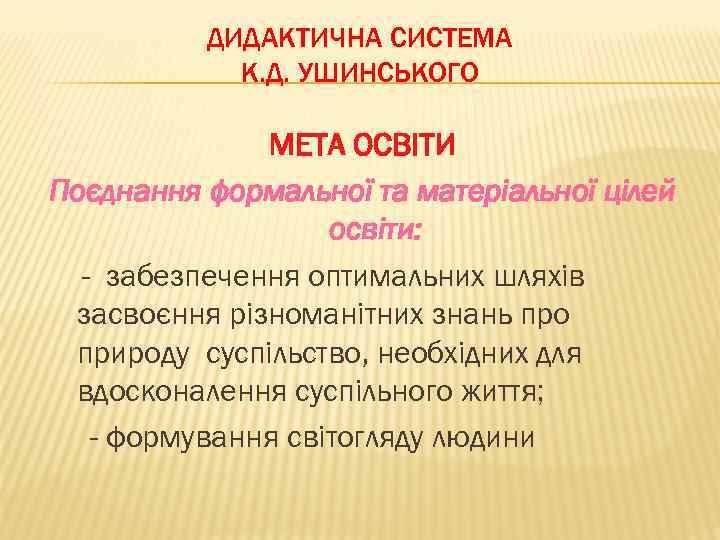 ДИДАКТИЧНА СИСТЕМА
К.Д. УШИНСЬКОГО

МЕТА ОСВІТИ

Поєднання формальної та матеріальної цілей освіти:

- забезпечення оптимальних шляхів засвоєння різноманітних знань про природу суспільство, необхідних для вдосконалення суспільного життя;

- формування світогляду людини